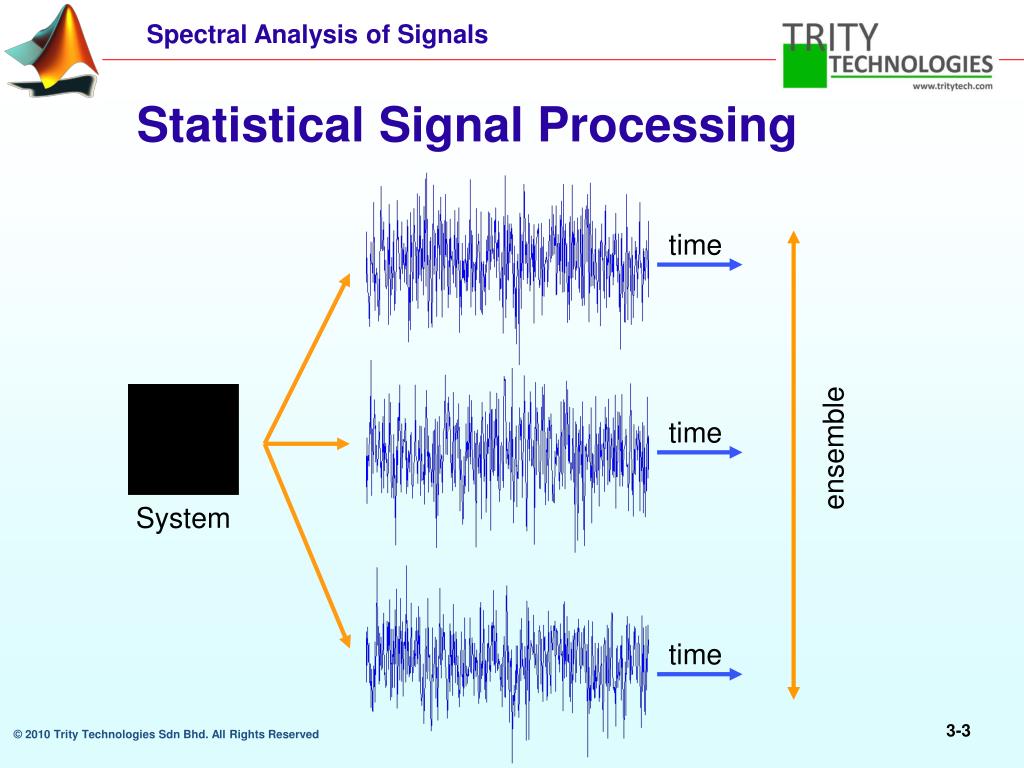 Spectral Analysis of Signals

TRITY TECHNOLOGIES
www.tritytech.com

Statistical Signal Processing

time

time

time

ensemble

System

© 2010 Trity Technologies Sdn Bhd. All Rights Reserved

3-3